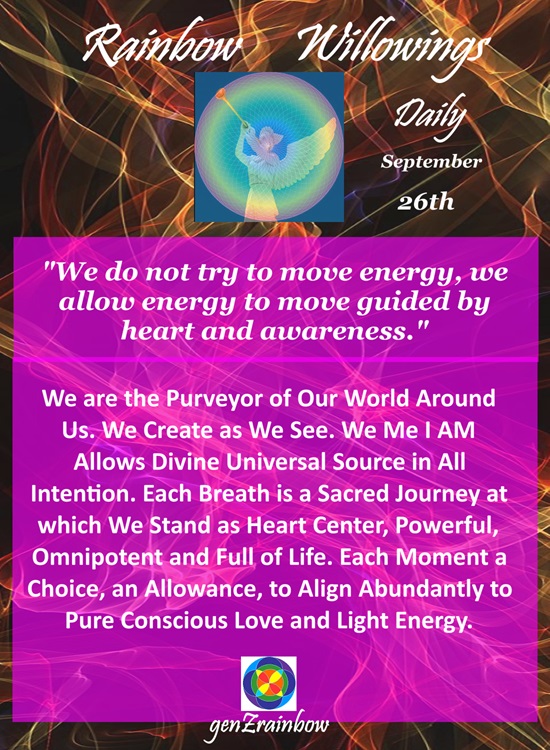 Rainbow Willowings

Daily
September
26th

"We do not try to move energy, we allow energy to move guided by heart and awareness."

We are the Purveyor of Our World Around Us. We Create as We See. We Me I AM Allows Divine Universal Source in All Intention. Each Breath is a Sacred Journey at which We Stand as Heart Center, Powerful, Omnipotent and Full of Life. Each Moment a Choice, an Allowance, to Align Abundantly to Pure Conscious Love and Light Energy.

genZrainbow